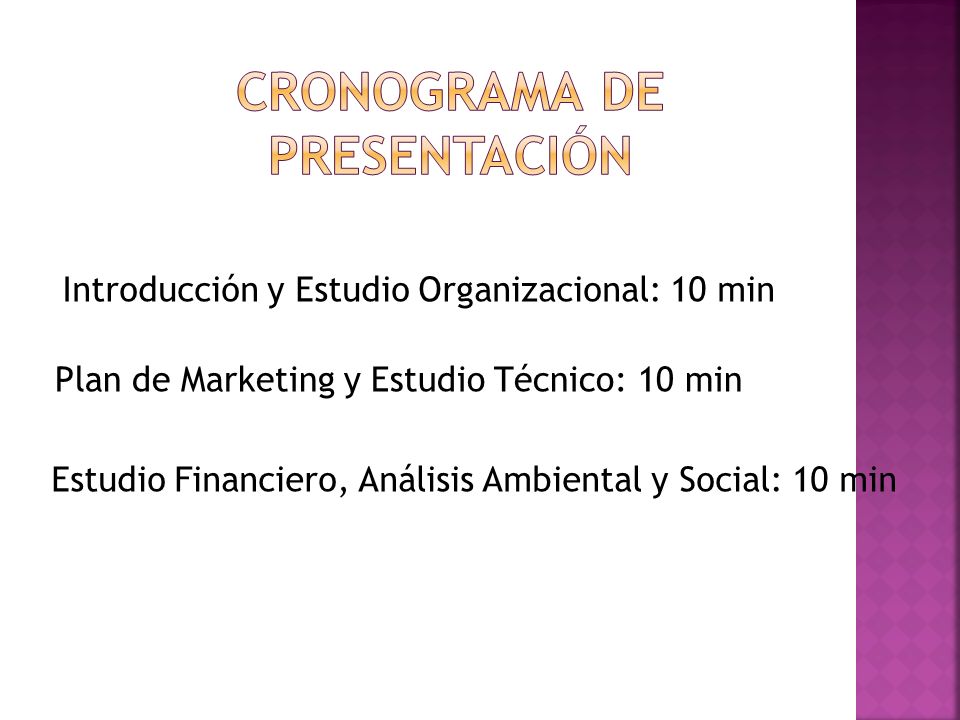 CRONOGRAMA DE PRESENTACIÓN

Introducción y Estudio Organizacional: 10 min

Plan de Marketing y Estudio Técnico: 10 min

Estudio Financiero, Análisis Ambiental y Social: 10 min